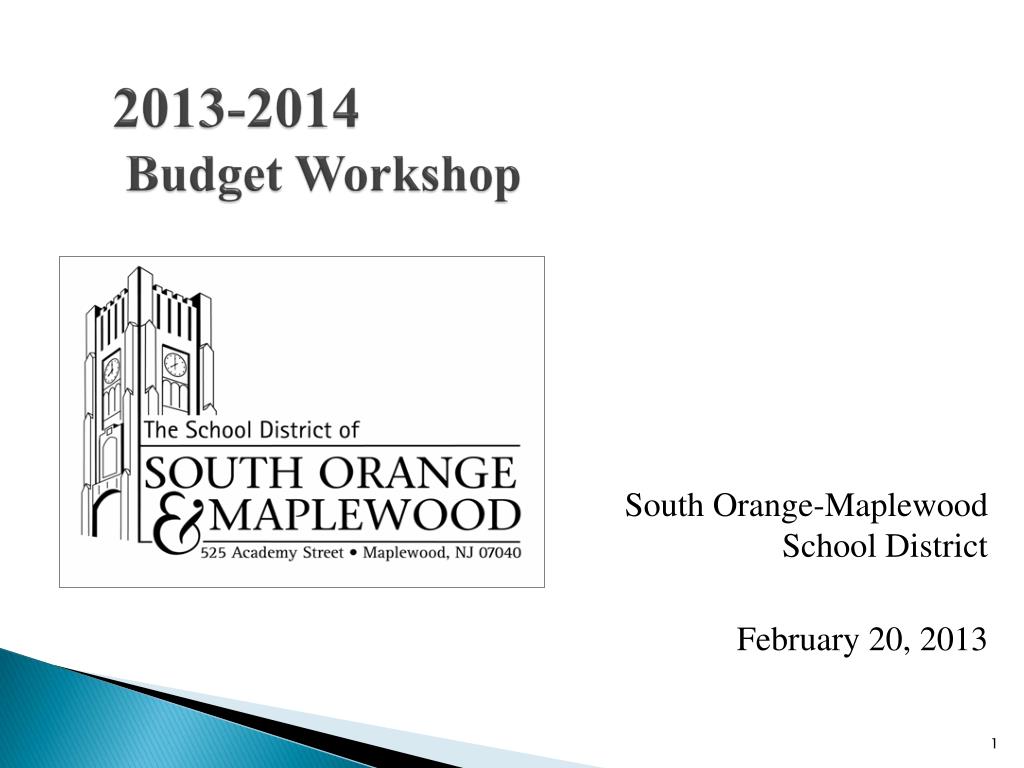 2013-2014
Budget Workshop

The School District of
SOUTH ORANGE
& MAPLEWOOD
525 Academy Street • Maplewood, NJ 07040

South Orange-Maplewood School District

February 20, 2013

1